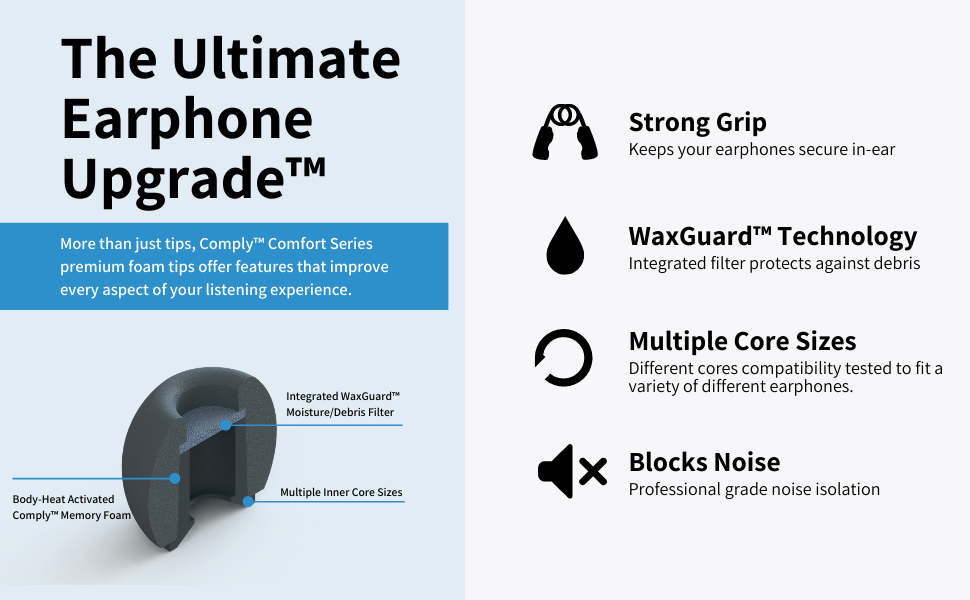 The Ultimate Earphone Upgrade™

More than just tips, Comply™ Comfort Series premium foam tips offer features that improve every aspect of your listening experience.

Integrated WaxGuard™ Moisture/Debris Filter

Body-Heat Activated Comply™ Memory Foam

Multiple Inner Core Sizes

Strong Grip
Keeps your earphones secure in-ear

WaxGuard™ Technology
Integrated filter protects against debris

Multiple Core Sizes
Different cores compatibility tested to fit a variety of different earphones.

Blocks Noise
Professional grade noise isolation